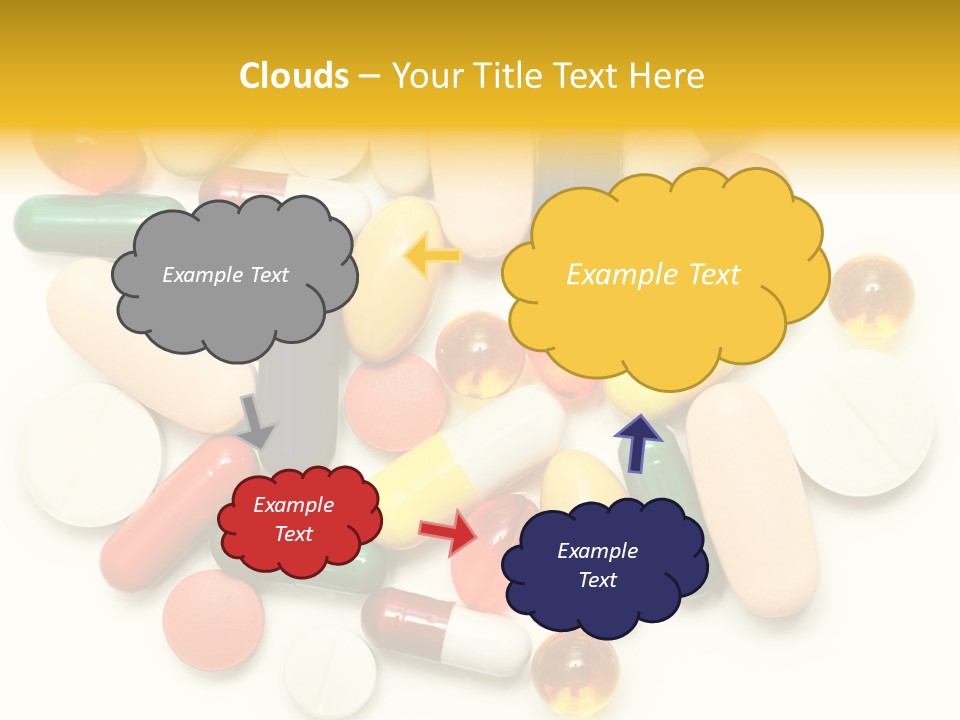 Clouds – Your Title Text Here

Example Text

Example Text

Example Text

Example Text